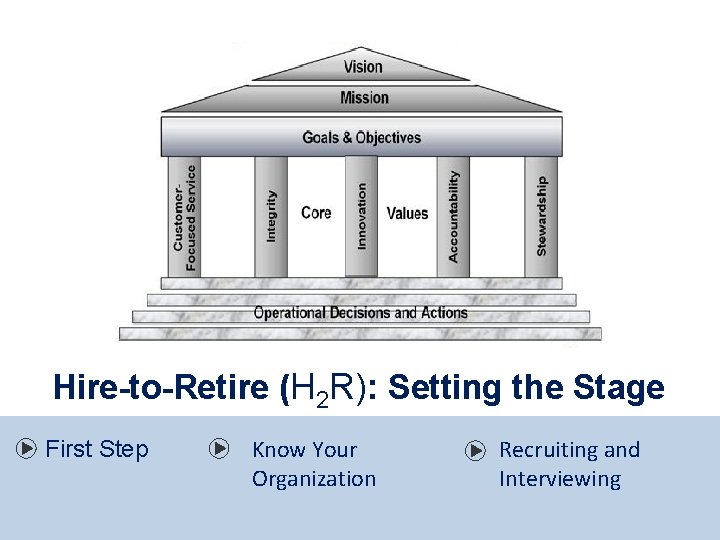 Vision
Mission
Goals & Objectives
Customer-Focused Service
Integrity
Core
Innovation
Values
Accountability
Stewardship
Operational Decisions and Actions

Hire-to-Retire ($H_2R$): Setting the Stage

First Step

Know Your Organization

Recruiting and Interviewing